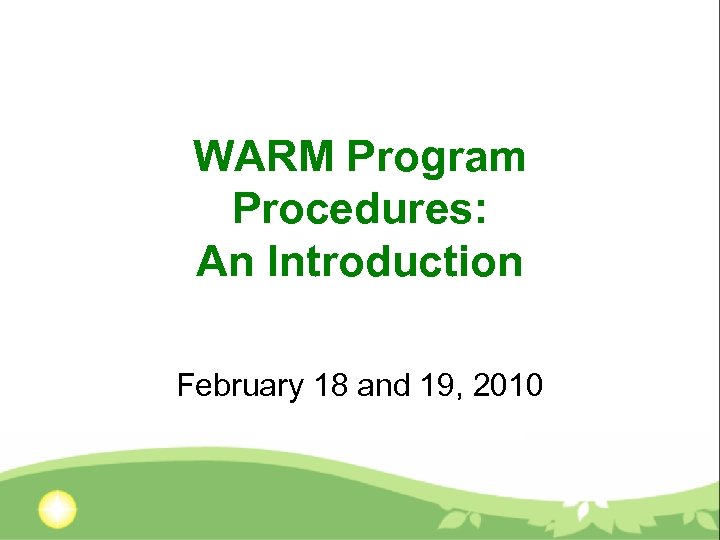 WARM Program Procedures: An Introduction

February 18 and 19, 2010